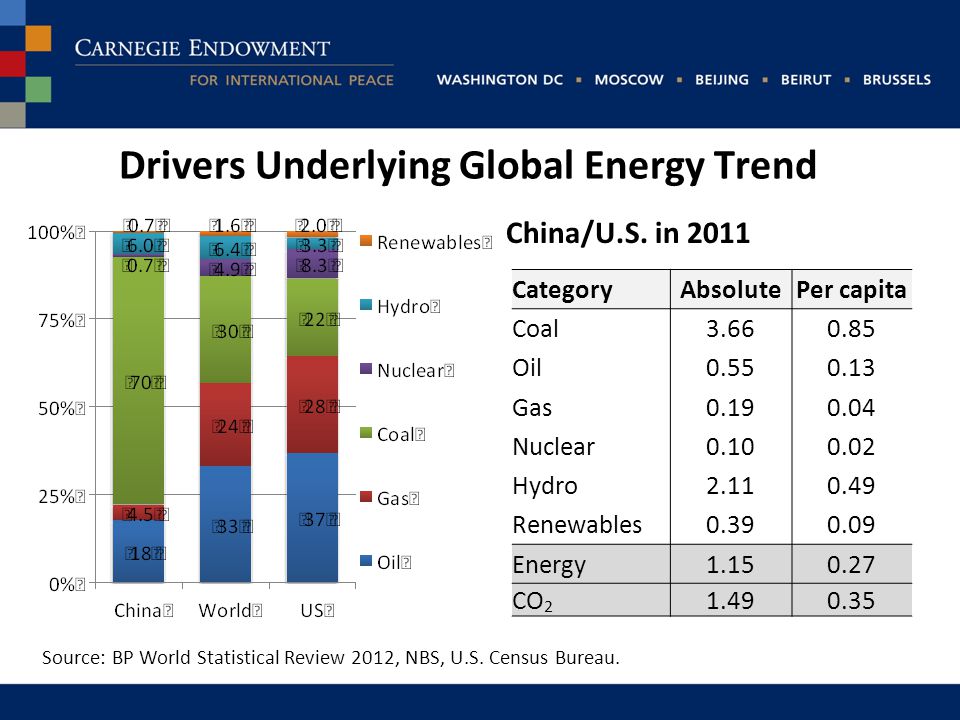 CARNEGIE ENDOWMENT
FOR INTERNATIONAL PEACE

WASHINGTON DC ▪ MOSCOW ▪ BEIJING ▪ BEIRUT ▪ BRUSSELS

Drivers Underlying Global Energy Trend

100%
75%
50%
25%
0%

0.7
6.0
0.7
70
4.5
18

1.6
6.4
4.9
30
24
33

2.0
3.3
8.3
22
28
37

China World US

Renewables
Hydro
Nuclear
Coal
Gas
Oil

China/U.S. in 2011

| Category | Absolute | Per capita |
|---|---|---|
| Coal | 3.66 | 0.85 |
| Oil | 0.55 | 0.13 |
| Gas | 0.19 | 0.04 |
| Nuclear | 0.10 | 0.02 |
| Hydro | 2.11 | 0.49 |
| Renewables | 0.39 | 0.09 |
| Energy | 1.15 | 0.27 |
| $CO_2$ | 1.49 | 0.35 |

Source: BP World Statistical Review 2012, NBS, U.S. Census Bureau.